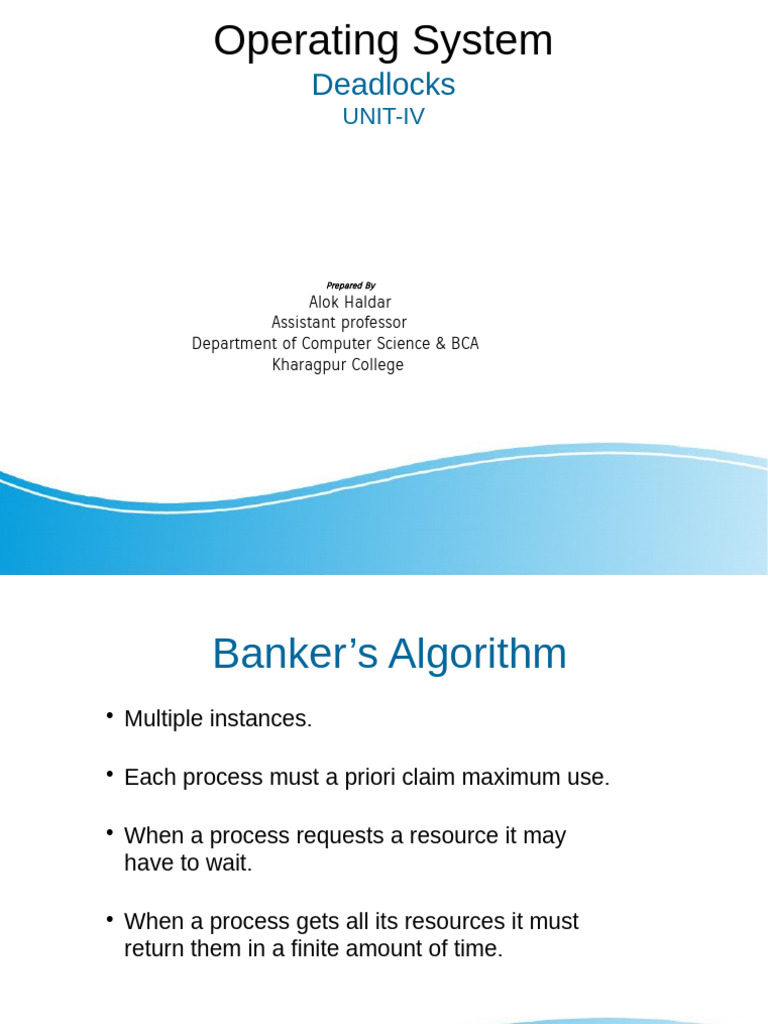 Operating System
Deadlocks
UNIT-IV

Prepared By
Alok Haldar
Assistant professor
Department of Computer Science & BCA
Kharagpur College

Banker's Algorithm

• Multiple instances.

• Each process must a priori claim maximum use.

• When a process requests a resource it may have to wait.

• When a process gets all its resources it must return them in a finite amount of time.